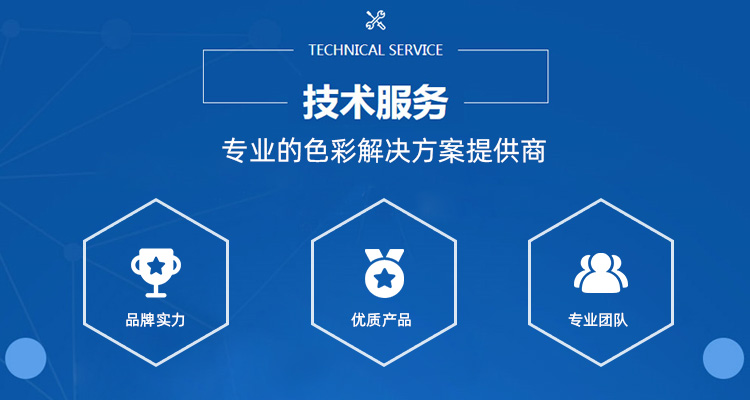 TECHNICAL SERVICE

技术服务

专业的色彩解决方案提供商

品牌实力

优质产品

专业团队